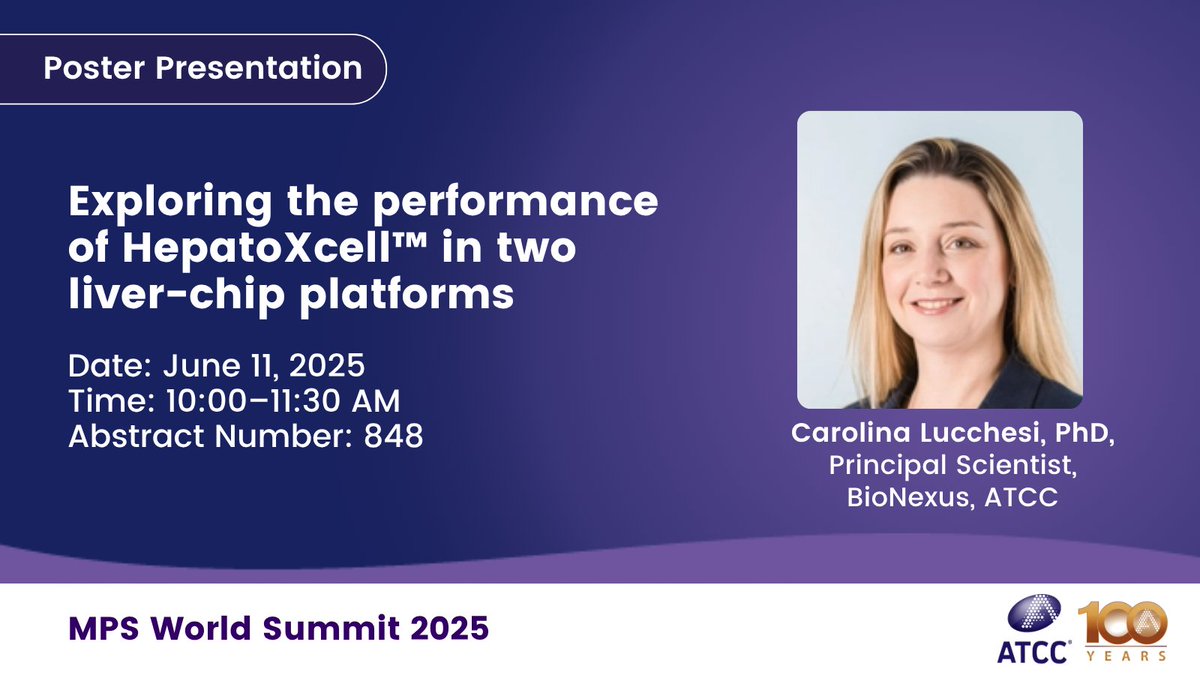 Poster Presentation

Exploring the performance of HepatoXcell™ in two liver-chip platforms

Date: June 11, 2025
Time: 10:00–11:30 AM
Abstract Number: 848

Carolina Lucchesi, PhD,
Principal Scientist,
BioNexus, ATCC

MPS World Summit 2025

ATCC®

100 YEARS